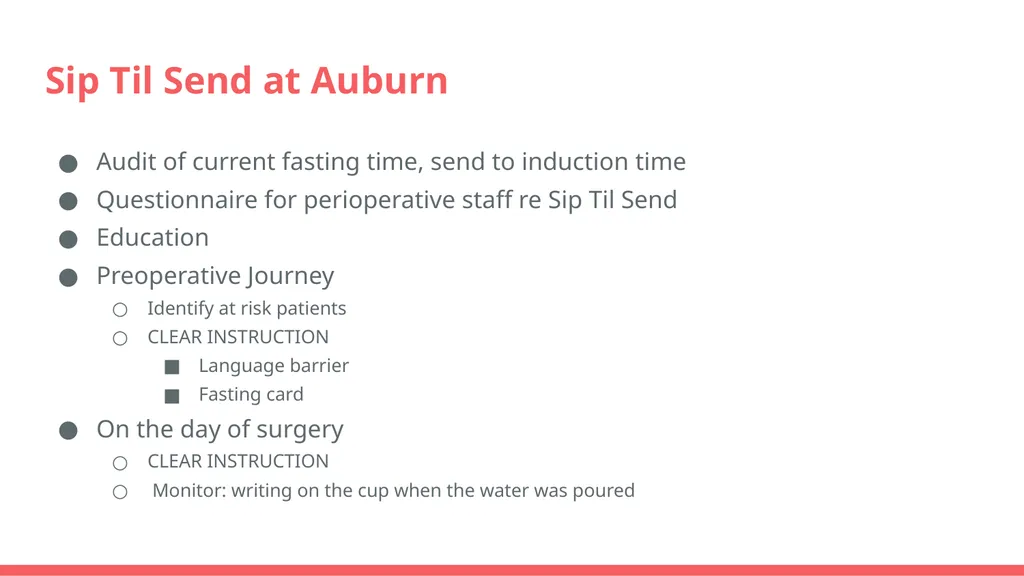 Sip Til Send at Auburn

● Audit of current fasting time, send to induction time
● Questionnaire for perioperative staff re Sip Til Send
● Education
● Preoperative Journey
  ○ Identify at risk patients
  ○ CLEAR INSTRUCTION
    ■ Language barrier
    ■ Fasting card
● On the day of surgery
  ○ CLEAR INSTRUCTION
  ○ Monitor: writing on the cup when the water was poured